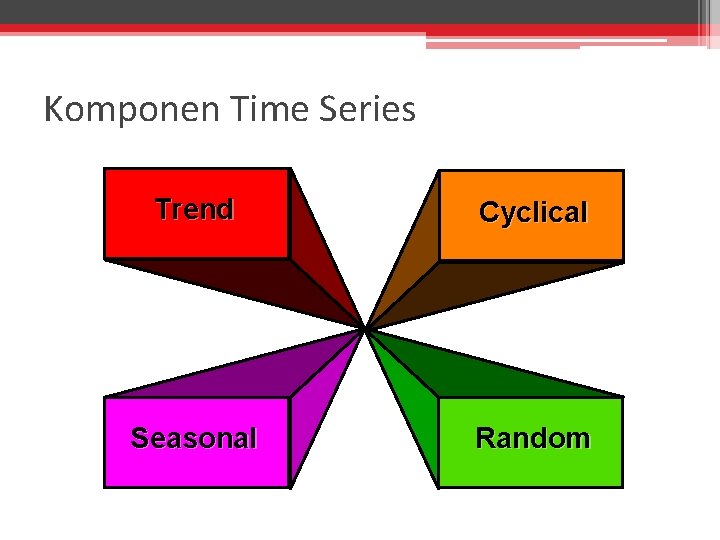 Komponen Time Series

Trend

Cyclical

Seasonal

Random